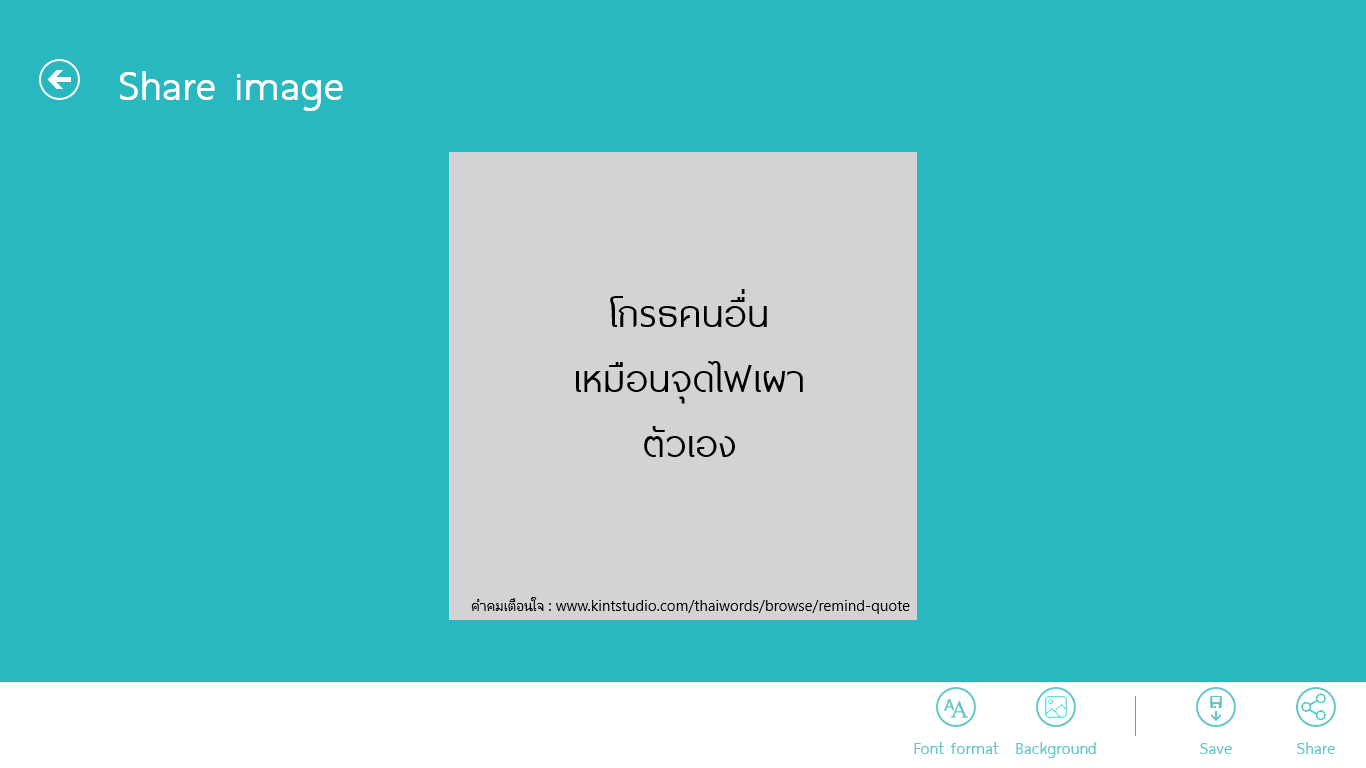 Share image

โกรธคนอื่น
เหมือนจุดไฟเผา
ตัวเอง

คำคมเตือนใจ : www.kintstudio.com/thaiwords/browse/remind-quote

Font format Background Save Share